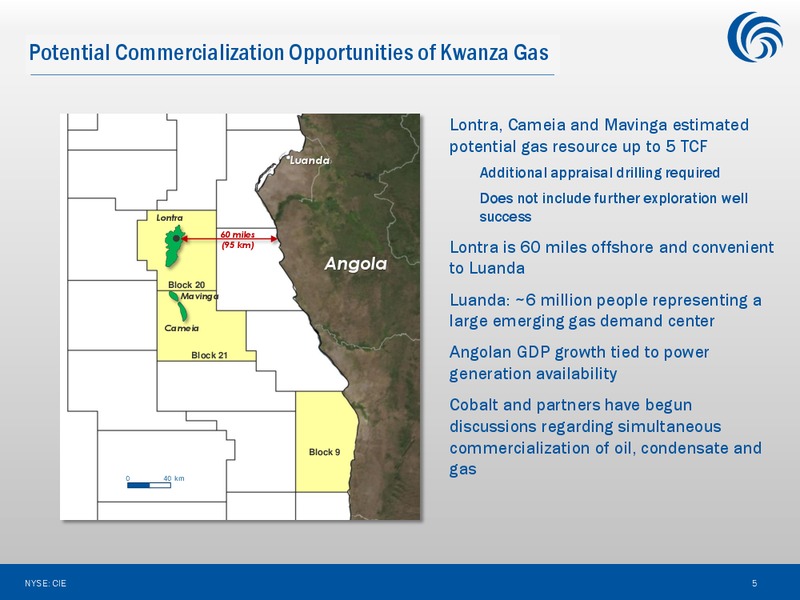 Potential Commercialization Opportunities of Kwanza Gas

Luanda

Lontra

60 miles (95 km)

Angola

Block 20

Mavinga

Cameia

Block 21

Block 9

0 40 km

Lontra, Cameia and Mavinga estimated potential gas resource up to 5 TCF

Additional appraisal drilling required

Does not include further exploration well success

Lontra is 60 miles offshore and convenient to Luanda

Luanda: ~6 million people representing a large emerging gas demand center

Angolan GDP growth tied to power generation availability

Cobalt and partners have begun discussions regarding simultaneous commercialization of oil, condensate and gas

NYSE: CIE

5